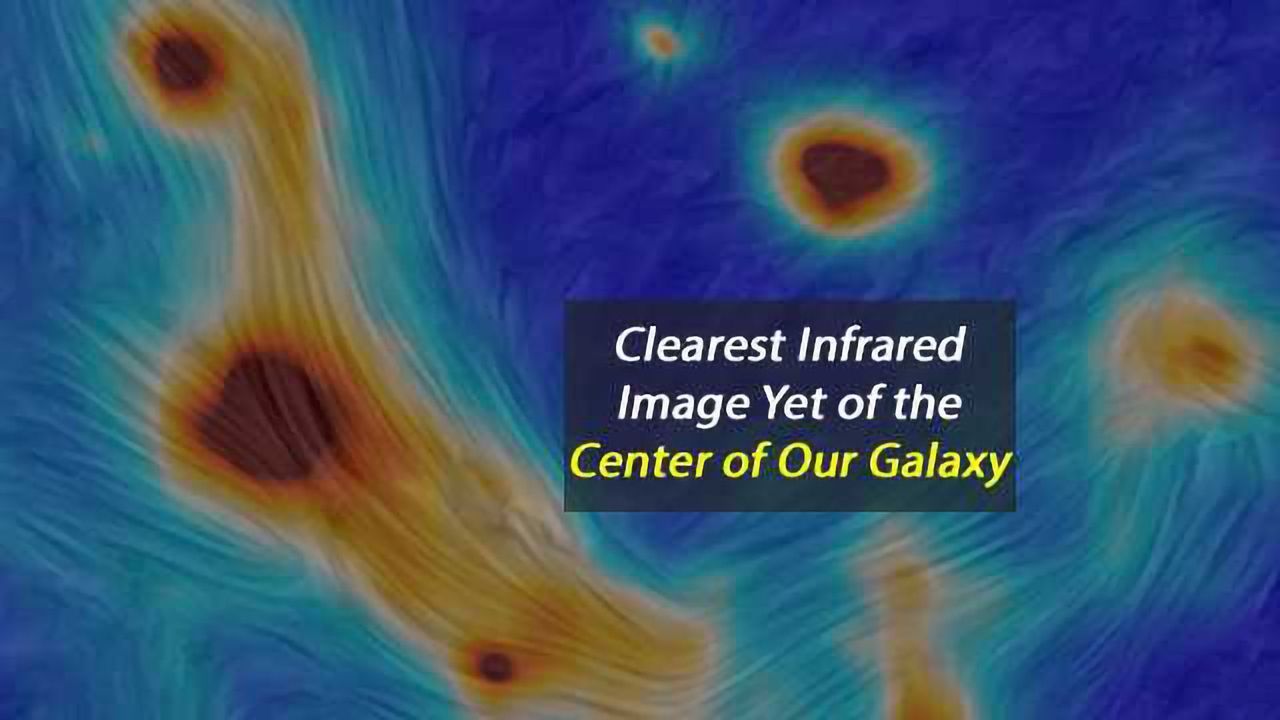 Clearest Infrared Image Yet of the Center of Our Galaxy